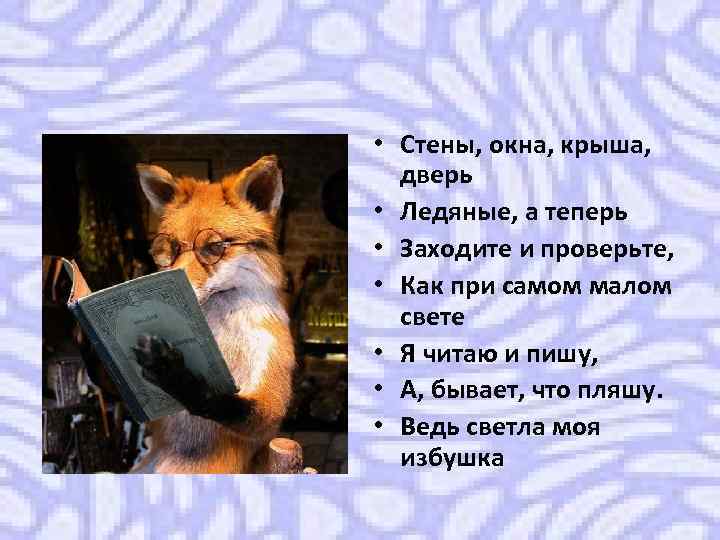 • Стены, окна, крыша, дверь
• Ледяные, а теперь
• Заходите и проверьте,
• Как при самом малом свете
• Я читаю и пишу,
• А, бывает, что пляшу.
• Ведь светла моя избушка